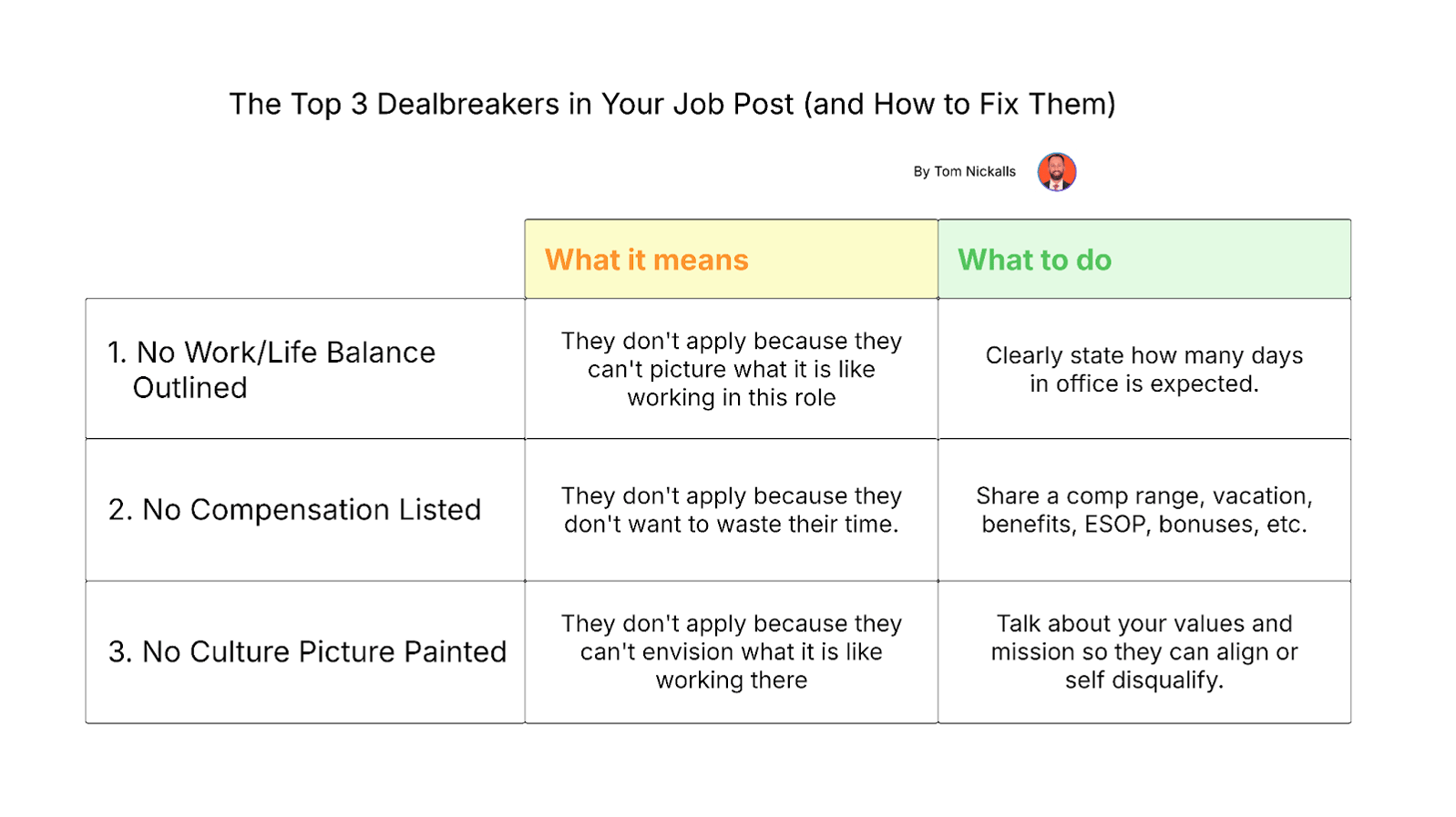 The Top 3 Dealbreakers in Your Job Post (and How to Fix Them)

By Tom Nickalls

| | What it means | What to do |
|---|---|---|
| 1. No Work/Life Balance Outlined | They don't apply because they can't picture what it is like working in this role | Clearly state how many days in office is expected. |
| 2. No Compensation Listed | They don't apply because they don't want to waste their time. | Share a comp range, vacation, benefits, ESOP, bonuses, etc. |
| 3. No Culture Picture Painted | They don't apply because they can't envision what it is like working there | Talk about your values and mission so they can align or self disqualify. |